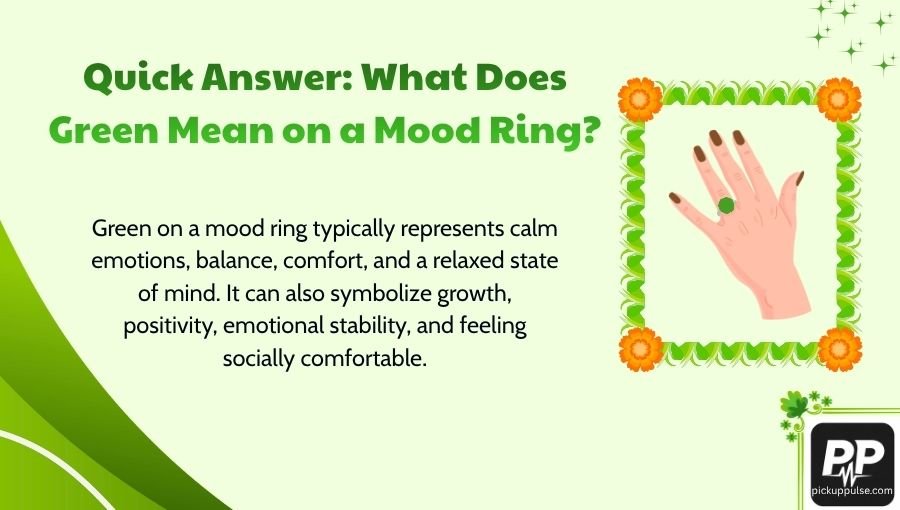 Quick Answer: What Does Green Mean on a Mood Ring?

Green on a mood ring typically represents calm emotions, balance, comfort, and a relaxed state of mind. It can also symbolize growth, positivity, emotional stability, and feeling socially comfortable.

PP
pickuppulse.com